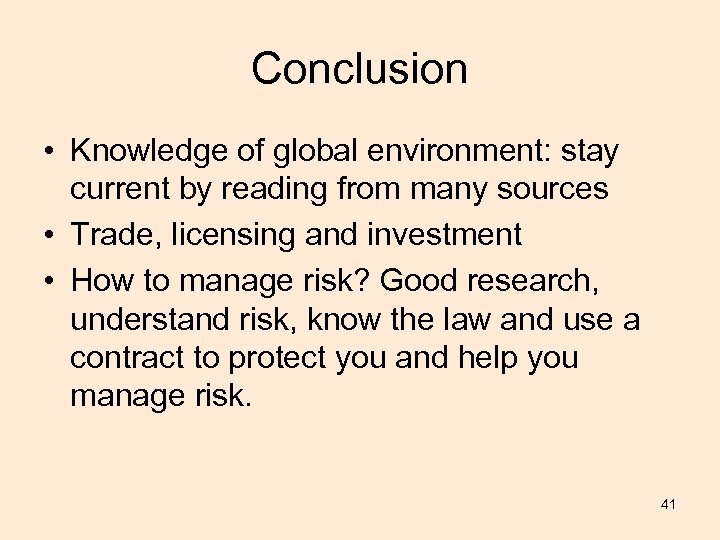 Conclusion

• Knowledge of global environment: stay current by reading from many sources
• Trade, licensing and investment
• How to manage risk? Good research, understand risk, know the law and use a contract to protect you and help you manage risk.

41